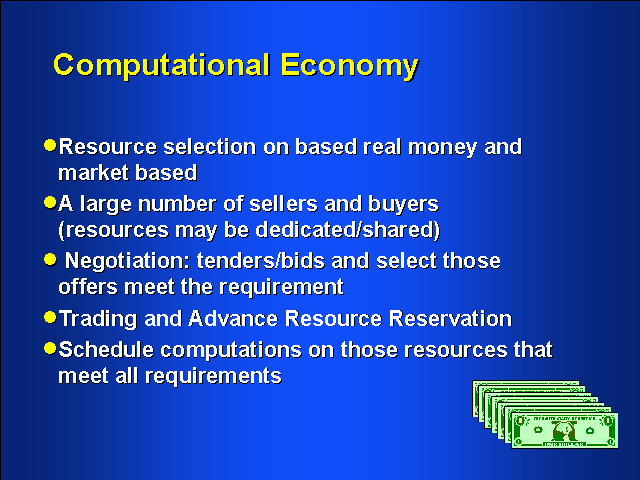 Computational Economy

- Resource selection on based real money and market based
- A large number of sellers and buyers (resources may be dedicated/shared)
- Negotiation: tenders/bids and select those offers meet the requirement
- Trading and Advance Resource Reservation
- Schedule computations on those resources that meet all requirements